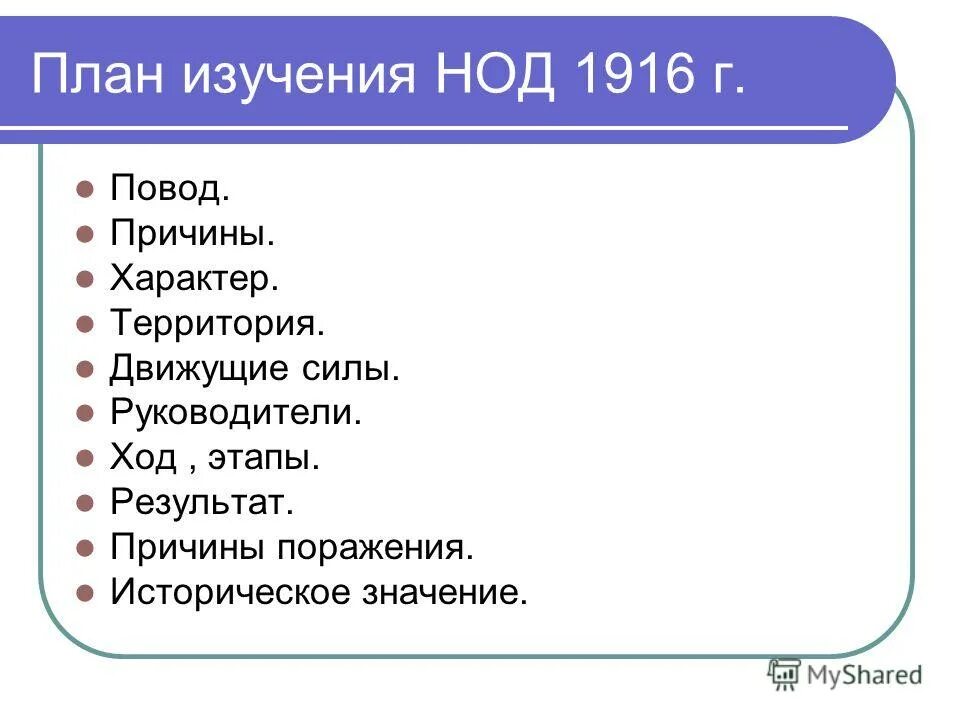 План изучения НОД 1916 г.

- Повод.
- Причины.
- Характер.
- Территория.
- Движущие силы.
- Руководители.
- Ход , этапы.
- Результат.
- Причины поражения.
- Историческое значение.

MyShared